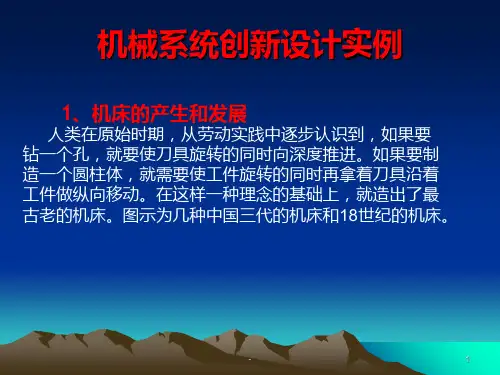 机械系统创新设计实例

1、机床的产生和发展

人类在原始时期，从劳动实践中逐步认识到，如果要钻一个孔，就要使刀具旋转的同时向深度推进。如果要制造一个圆柱体，就需要使工件旋转的同时再拿着刀具沿着工件做纵向移动。在这样一种理念的基础上，就造出了最古老的机床。图示为几种中国三代的机床和18世纪的机床。

1